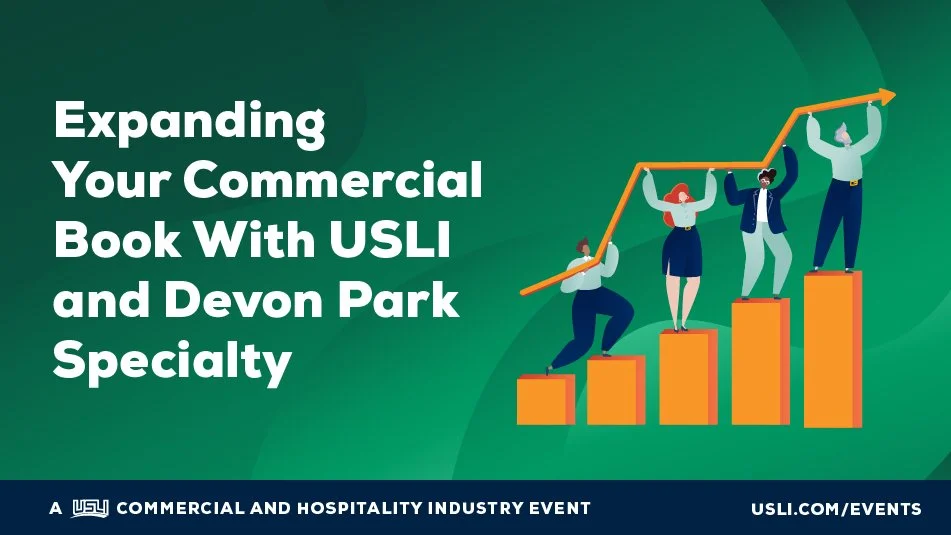 Expanding Your Commercial Book With USLI and Devon Park Specialty

A USLI COMMERCIAL AND HOSPITALITY INDUSTRY EVENT

USLI.COM/EVENTS